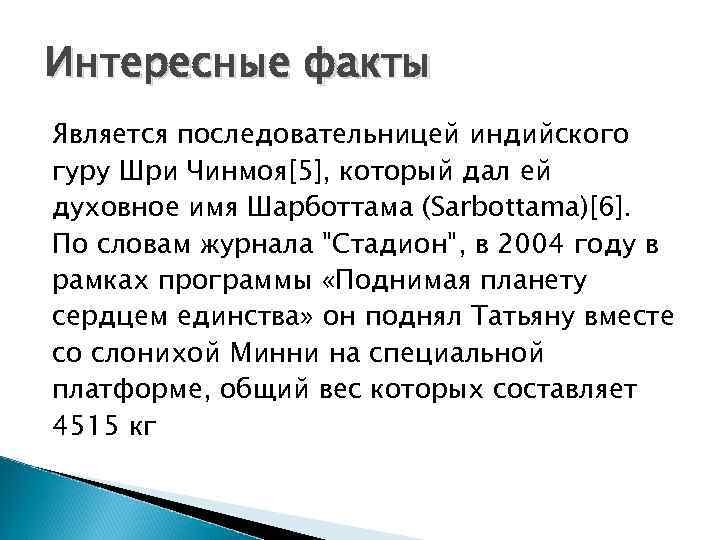 Интересные факты

Является последовательницей индийского гуру Шри Чинмоя[5], который дал ей духовное имя Шарботтама (Sarbottama)[6]. По словам журнала "Стадион", в 2004 году в рамках программы «Поднимая планету сердцем единства» он поднял Татьяну вместе со слонихой Минни на специальной платформе, общий вес которых составляет 4515 кг